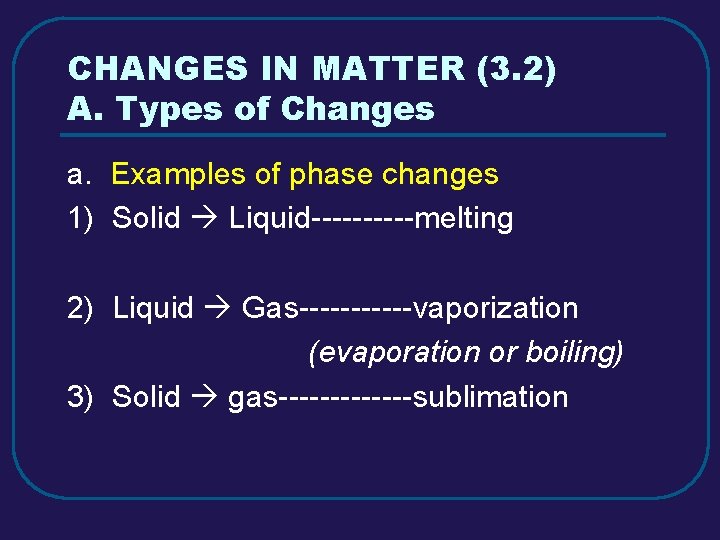 CHANGES IN MATTER (3.2)
A. Types of Changes

a. Examples of phase changes

1) Solid → Liquid----------melting

2) Liquid → Gas-----------vaporization
(evaporation or boiling)

3) Solid → gas-------------sublimation